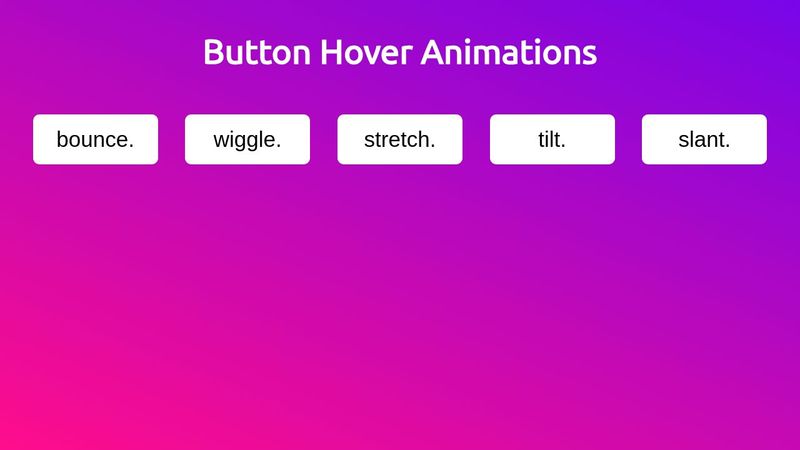 Button Hover Animations

bounce.

wiggle.

stretch.

tilt.

slant.